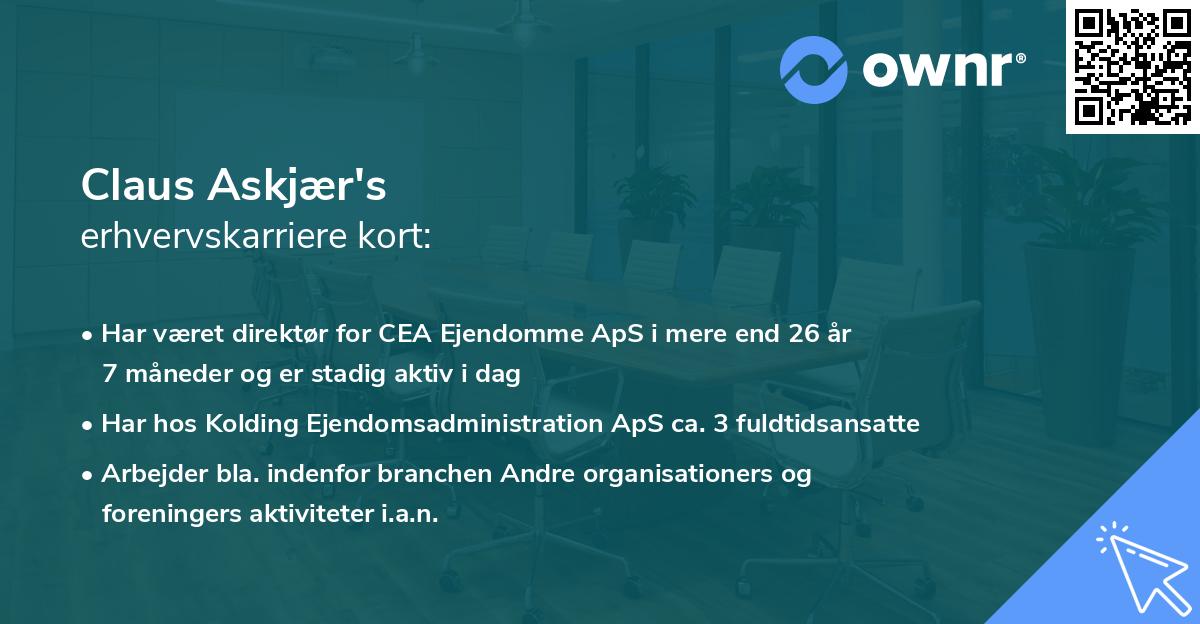 ownr®

Claus Askjær's
erhvervskarriere kort:

• Har været direktør for CEA Ejendomme ApS i mere end 26 år 7 måneder og er stadig aktiv i dag

• Har hos Kolding Ejendomsadministration ApS ca. 3 fuldtidsansatte

• Arbejder bla. indenfor branchen Andre organisationers og foreningers aktiviteter i.a.n.